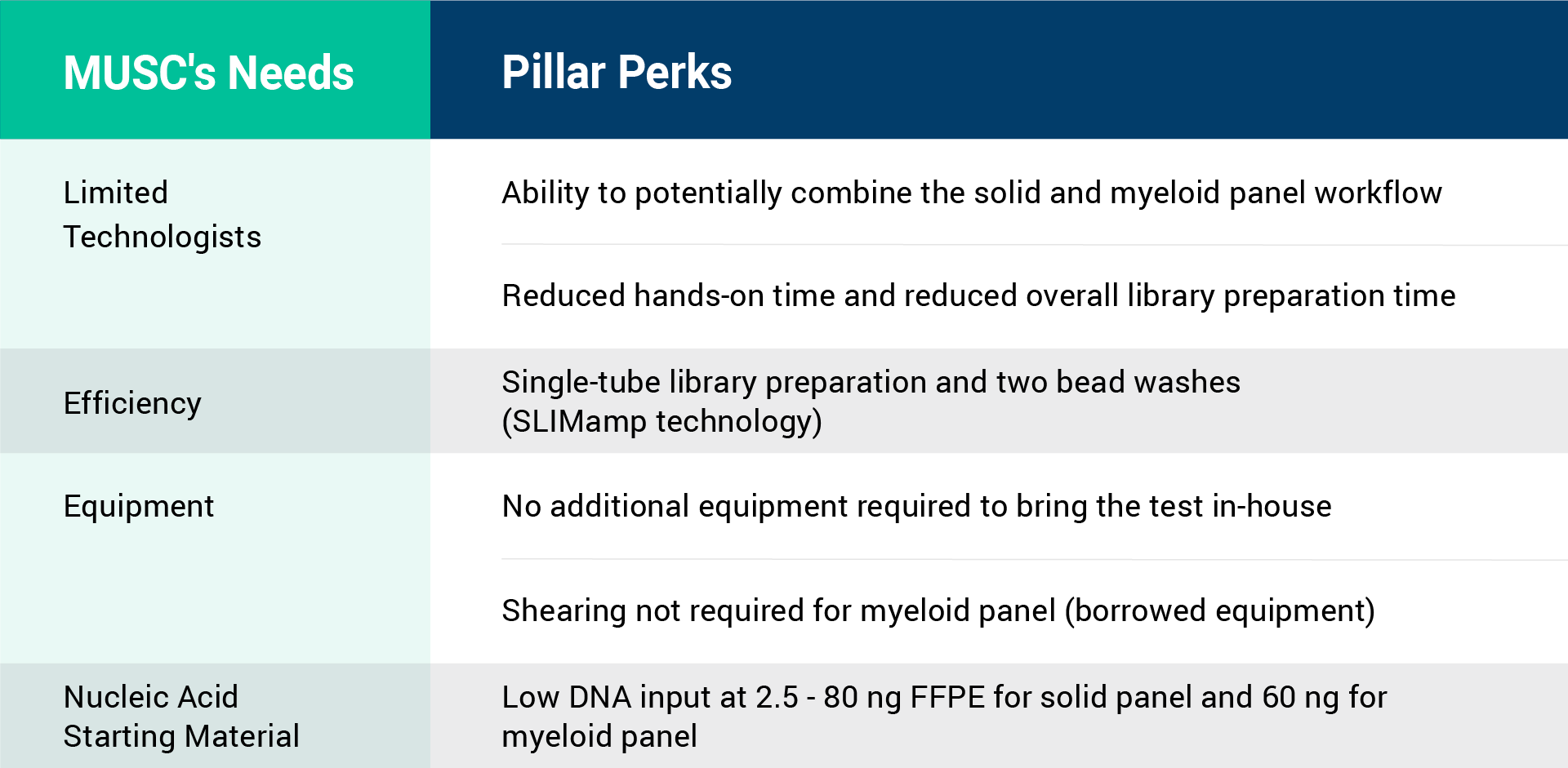 | MUSC's Needs | Pillar Perks |
|---|---|
| Limited Technologists | Ability to potentially combine the solid and myeloid panel workflow |
| | Reduced hands-on time and reduced overall library preparation time |
| Efficiency | Single-tube library preparation and two bead washes (SLIMamp technology) |
| Equipment | No additional equipment required to bring the test in-house |
| | Shearing not required for myeloid panel (borrowed equipment) |
| Nucleic Acid Starting Material | Low DNA input at 2.5 - 80 ng FFPE for solid panel and 60 ng for myeloid panel |